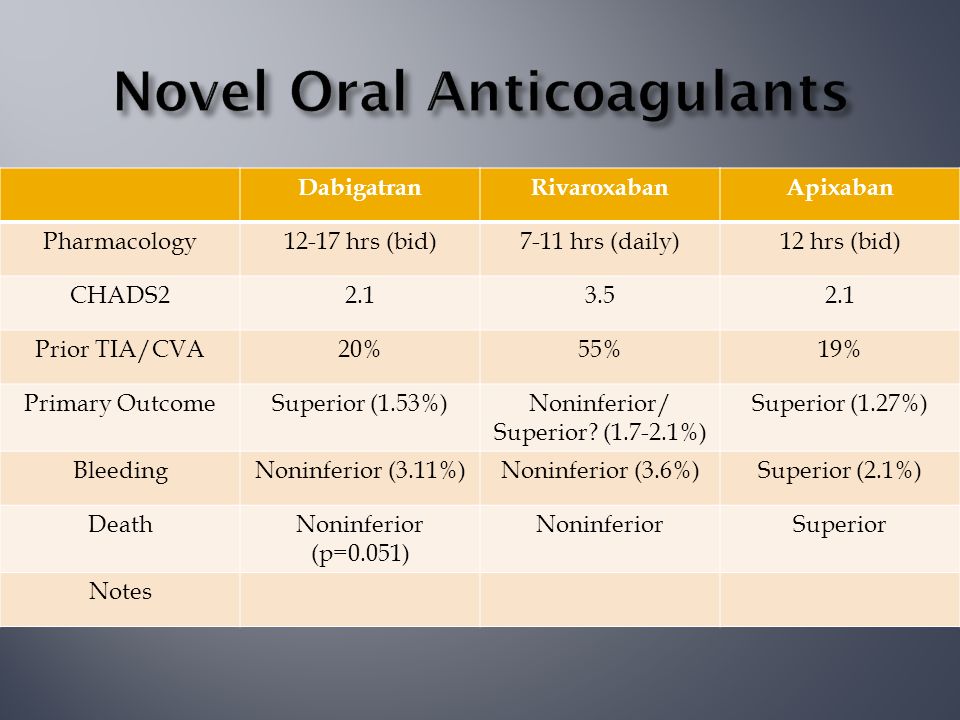 Novel Oral Anticoagulants

| | Dabigatran | Rivaroxaban | Apixaban |
|---|---|---|---|
| Pharmacology | 12-17 hrs (bid) | 7-11 hrs (daily) | 12 hrs (bid) |
| CHADS2 | 2.1 | 3.5 | 2.1 |
| Prior TIA/CVA | 20% | 55% | 19% |
| Primary Outcome | Superior (1.53%) | Noninferior/ Superior? (1.7-2.1%) | Superior (1.27%) |
| Bleeding | Noninferior (3.11%) | Noninferior (3.6%) | Superior (2.1%) |
| Death | Noninferior (p=0.051) | Noninferior | Superior |
| Notes | | | |